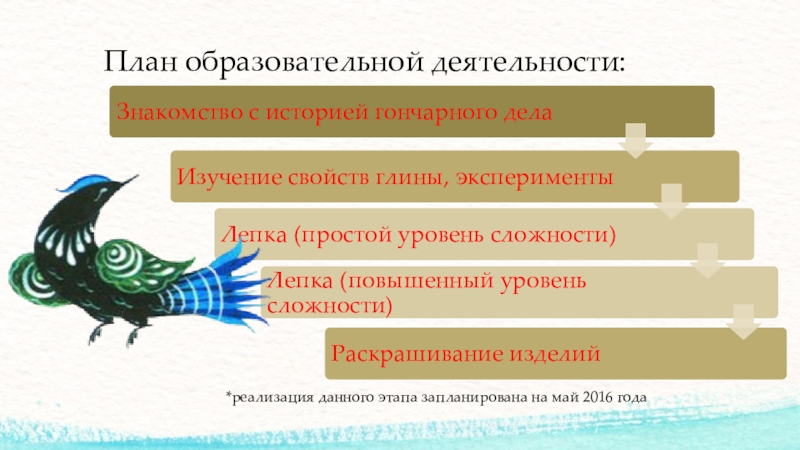 План образовательной деятельности:

Знакомство с историей гончарного дела

Изучение свойств глины, эксперименты

Лепка (простой уровень сложности)

Лепка (повышенный уровень сложности)

Раскрашивание изделий

*реализация данного этапа запланирована на май 2016 года